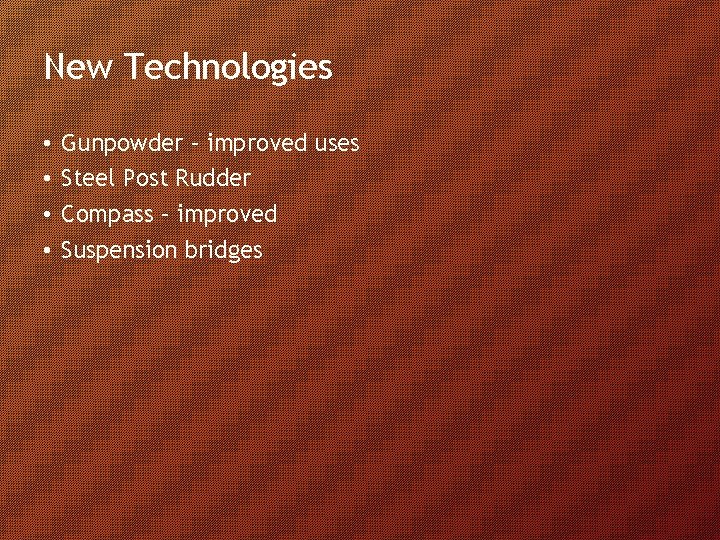 New Technologies

• Gunpowder – improved uses
• Steel Post Rudder
• Compass – improved
• Suspension bridges